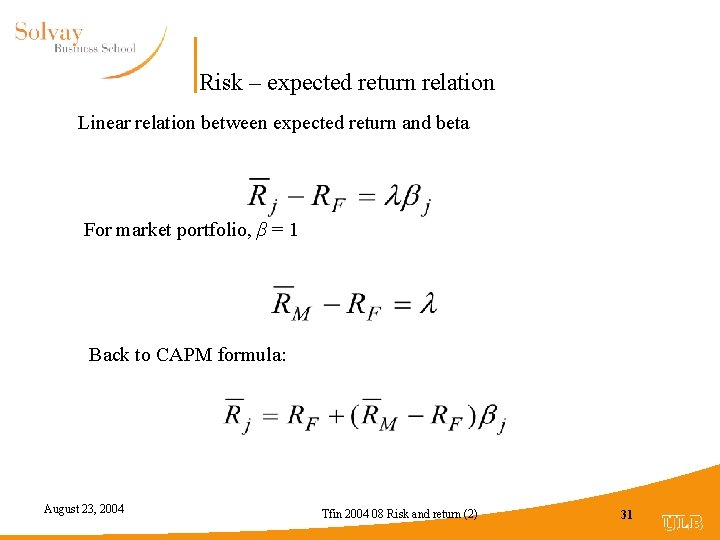 Solvay
Business School

Risk – expected return relation

Linear relation between expected return and beta

$\overline{R}_j - R_F = \lambda\beta_j$

For market portfolio, $\beta = 1$

$\overline{R}_M - R_F = \lambda$

Back to CAPM formula:

$\overline{R}_j = R_F + (\overline{R}_M - R_F)\beta_j$

August 23, 2004

Tfin 2004 08 Risk and return (2)

31

ULB